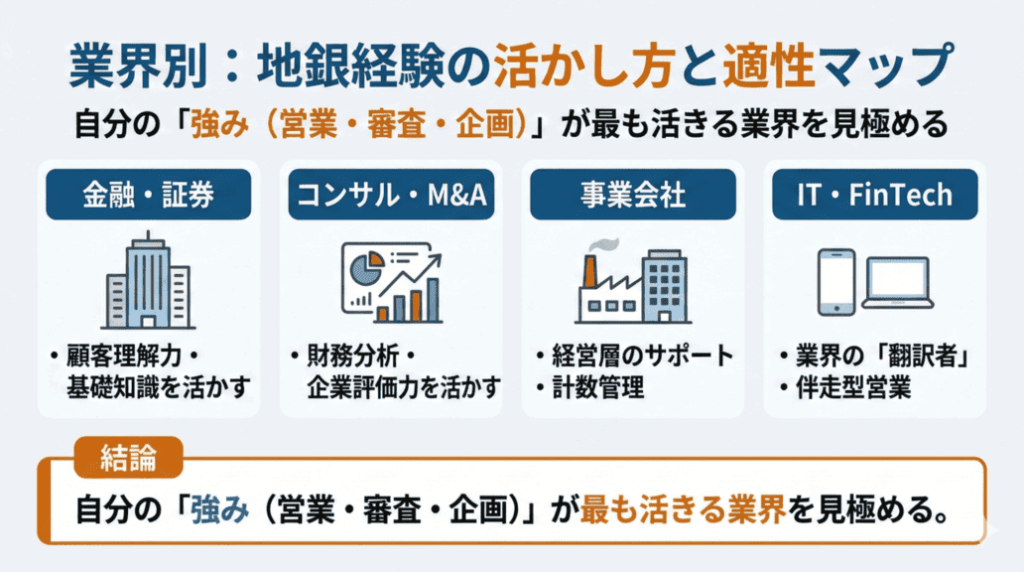 業界別：地銀経験の活かし方と適性マップ

自分の「強み（営業・審査・企画）」が最も活きる業界を見極める

金融・証券

・顧客理解力・基礎知識を活かす

コンサル・M&A

・財務分析・企業評価力を活かす

事業会社

・経営層のサポート
・計数管理

IT・FinTech

・業界の「翻訳者」
・伴走型営業

結論

自分の「強み（営業・審査・企画）」が最も活きる業界を見極める。